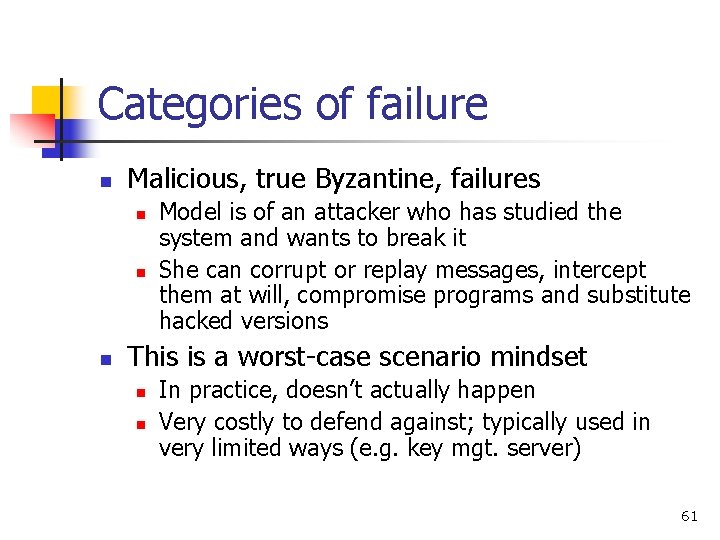 Categories of failure

- Malicious, true Byzantine, failures
  - Model is of an attacker who has studied the system and wants to break it
  - She can corrupt or replay messages, intercept them at will, compromise programs and substitute hacked versions
- This is a worst-case scenario mindset
  - In practice, doesn't actually happen
  - Very costly to defend against; typically used in very limited ways (e.g. key mgt. server)

61